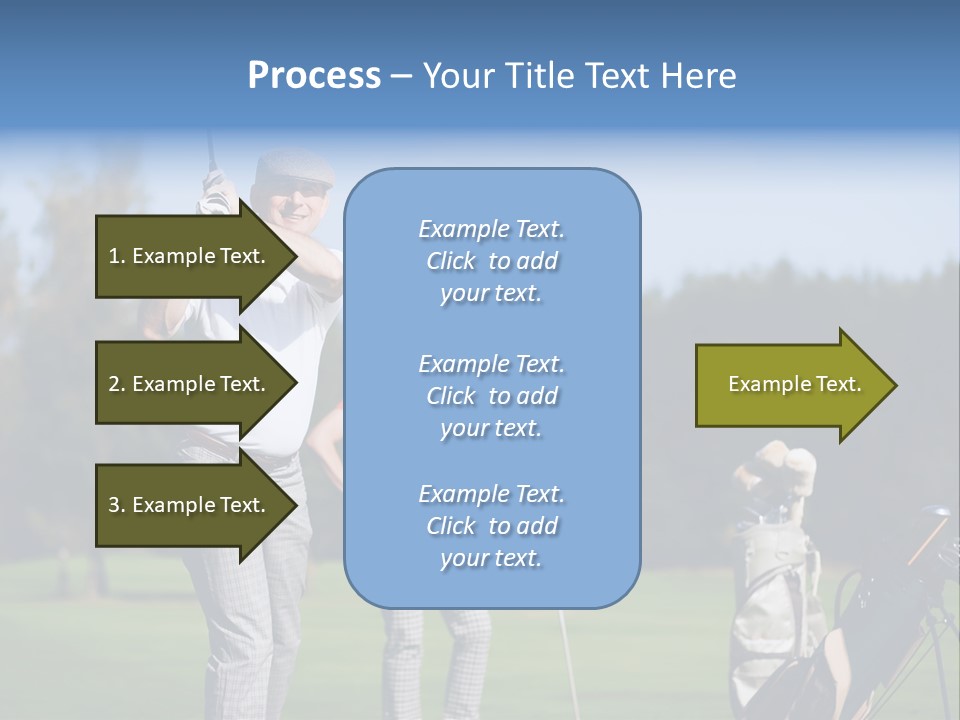 Process – Your Title Text Here

1. Example Text.

2. Example Text.

3. Example Text.

Example Text. Click to add your text.

Example Text. Click to add your text.

Example Text. Click to add your text.

Example Text.